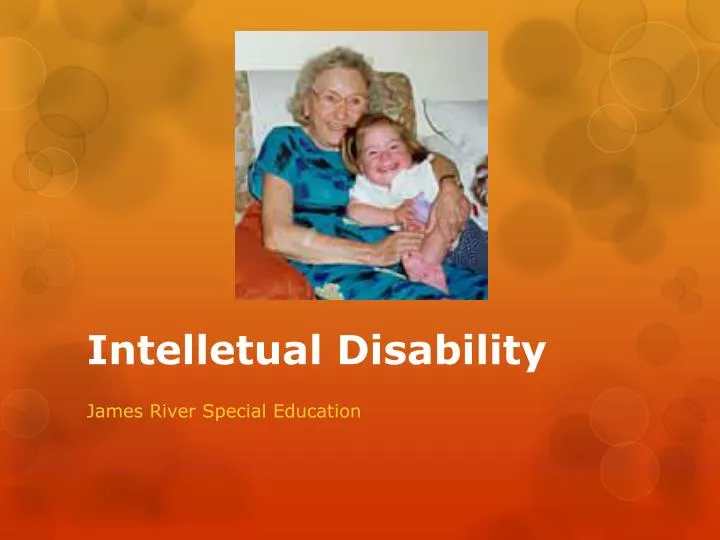 Intelletual Disability

James River Special Education